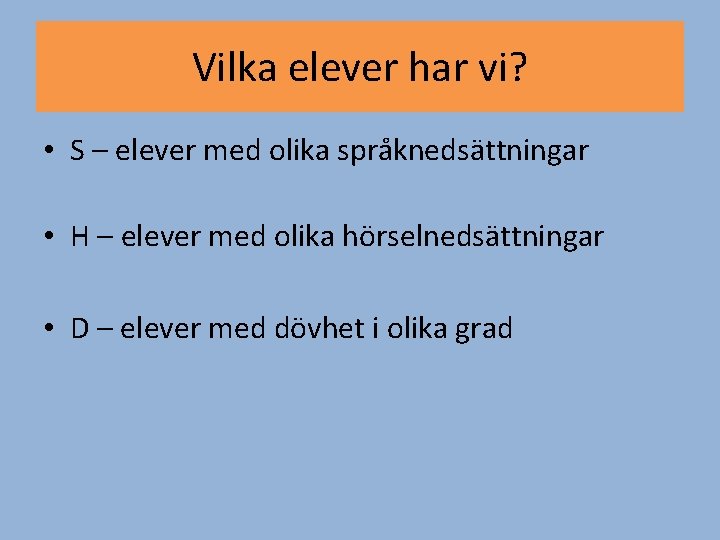 Vilka elever har vi?

• S – elever med olika språknedsättningar

• H – elever med olika hörselnedsättningar

• D – elever med dövhet i olika grad